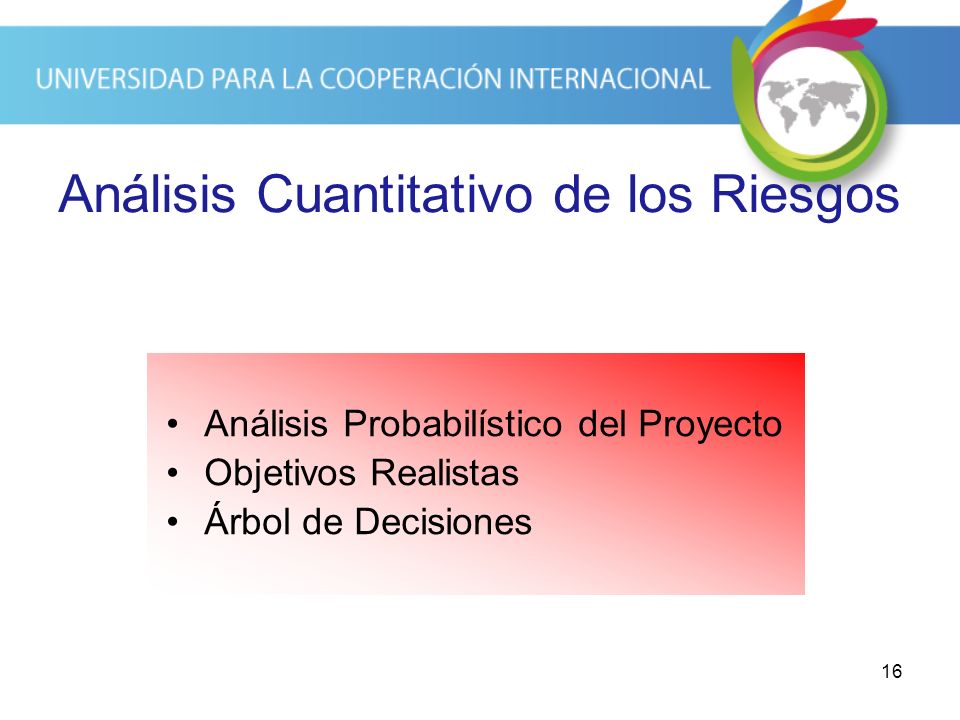 UNIVERSIDAD PARA LA COOPERACIÓN INTERNACIONAL

Análisis Cuantitativo de los Riesgos

• Análisis Probabilístico del Proyecto
• Objetivos Realistas
• Árbol de Decisiones

16